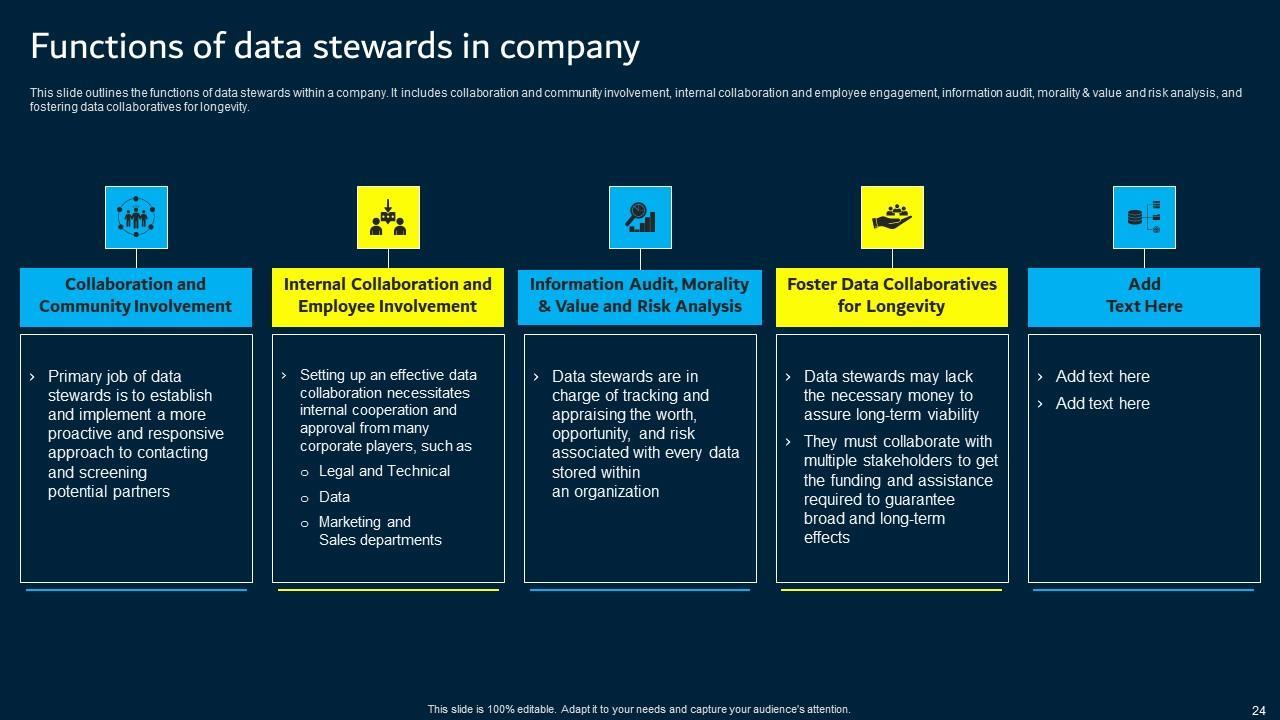 Functions of data stewards in company

This slide outlines the functions of data stewards within a company. It includes collaboration and community involvement, internal collaboration and employee engagement, information audit, morality & value and risk analysis, and fostering data collaboratives for longevity.

Collaboration and Community Involvement

› Primary job of data stewards is to establish and implement a more proactive and responsive approach to contacting and screening potential partners

Internal Collaboration and Employee Involvement

› Setting up an effective data collaboration necessitates internal cooperation and approval from many corporate players, such as
o Legal and Technical
o Data
o Marketing and Sales departments

Information Audit, Morality & Value and Risk Analysis

› Data stewards are in charge of tracking and appraising the worth, opportunity, and risk associated with every data stored within an organization

Foster Data Collaboratives for Longevity

› Data stewards may lack the necessary money to assure long-term viability
› They must collaborate with multiple stakeholders to get the funding and assistance required to guarantee broad and long-term effects

Add Text Here

› Add text here
› Add text here

This slide is 100% editable. Adapt it to your needs and capture your audience's attention.

24